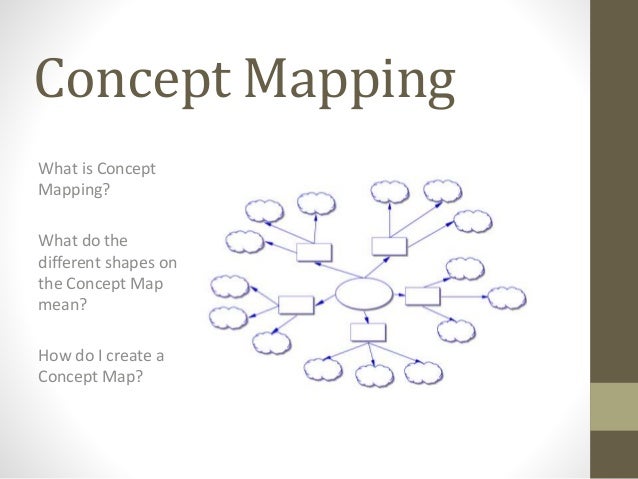 Concept Mapping

What is Concept Mapping?

What do the different shapes on the Concept Map mean?

How do I create a Concept Map?